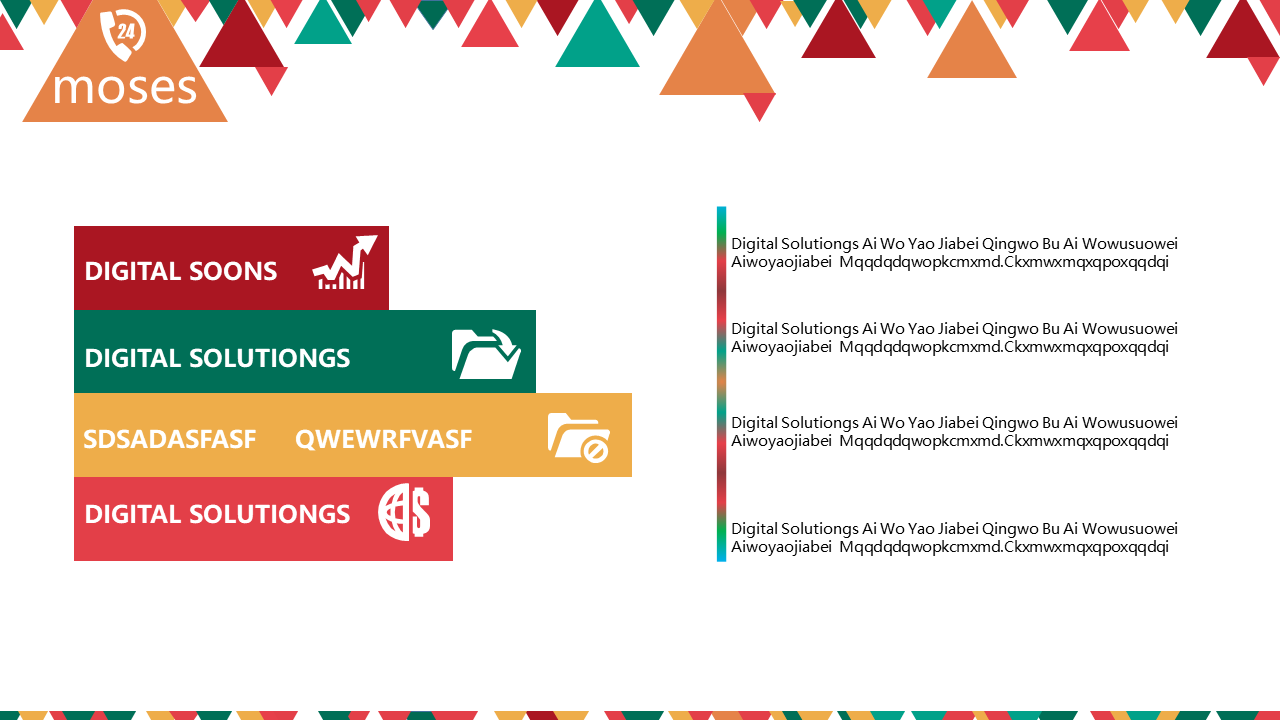 24
moses

DIGITAL SOONS

DIGITAL SOLUTIONGS

SDSADASFASF QWEWRFVASF

DIGITAL SOLUTIONGS

Digital Solutiongs Ai Wo Yao Jiabei Qingwo Bu Ai Wowusuowei Aiwoyaojiabei Mqqdqdqwopkcmxmd.Ckxmwxmqxqpoxqqdqi

Digital Solutiongs Ai Wo Yao Jiabei Qingwo Bu Ai Wowusuowei Aiwoyaojiabei Mqqdqdqwopkcmxmd.Ckxmwxmqxqpoxqqdqi

Digital Solutiongs Ai Wo Yao Jiabei Qingwo Bu Ai Wowusuowei Aiwoyaojiabei Mqqdqdqwopkcmxmd.Ckxmwxmqxqpoxqqdqi

Digital Solutiongs Ai Wo Yao Jiabei Qingwo Bu Ai Wowusuowei Aiwoyaojiabei Mqqdqdqwopkcmxmd.Ckxmwxmqxqpoxqqdqi